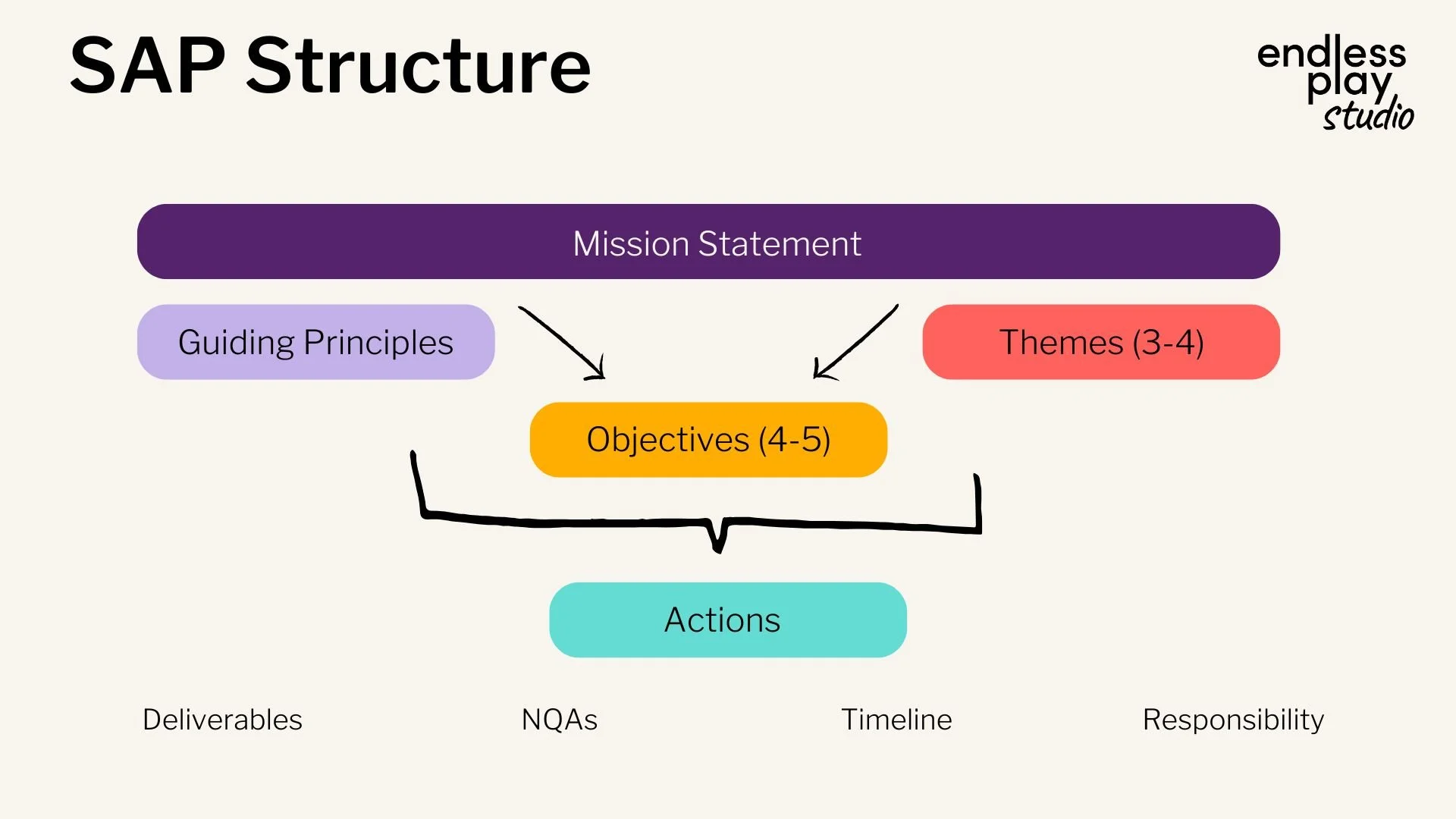 SAP Structure

endless play studio

Mission Statement

Guiding Principles

Themes (3-4)

Objectives (4-5)

Actions

Deliverables

NQAs

Timeline

Responsibility